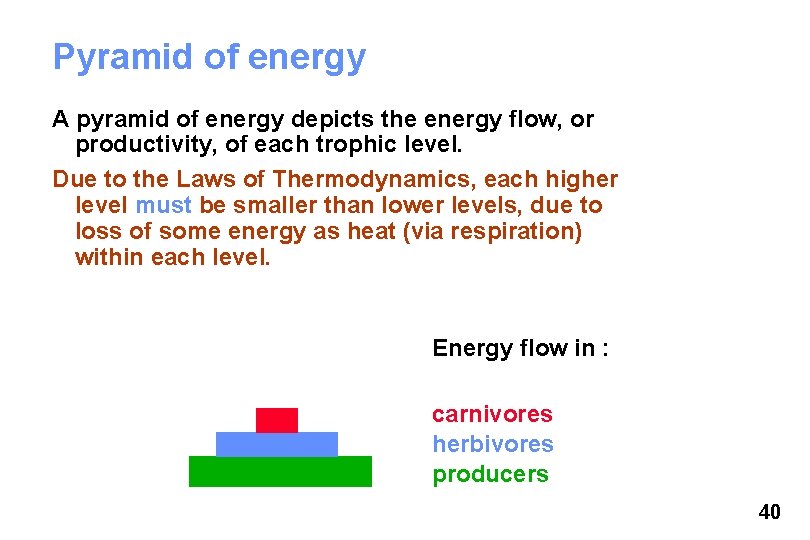 Pyramid of energy

A pyramid of energy depicts the energy flow, or productivity, of each trophic level.

Due to the Laws of Thermodynamics, each higher level must be smaller than lower levels, due to loss of some energy as heat (via respiration) within each level.

Energy flow in :

carnivores
herbivores
producers

40